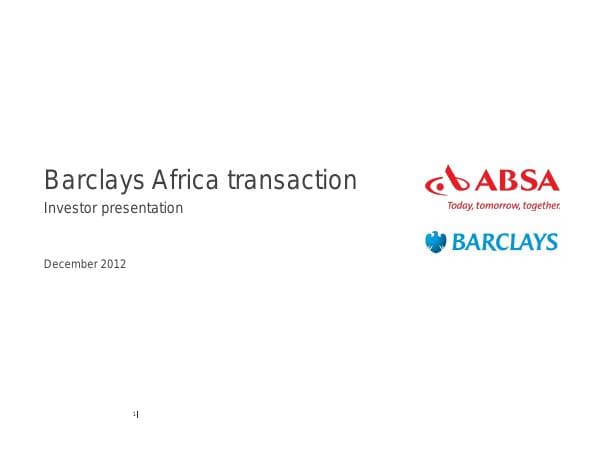 Barclays Africa transaction

Investor presentation

December 2012

ABSA
Today, tomorrow, together.

BARCLAYS

1|